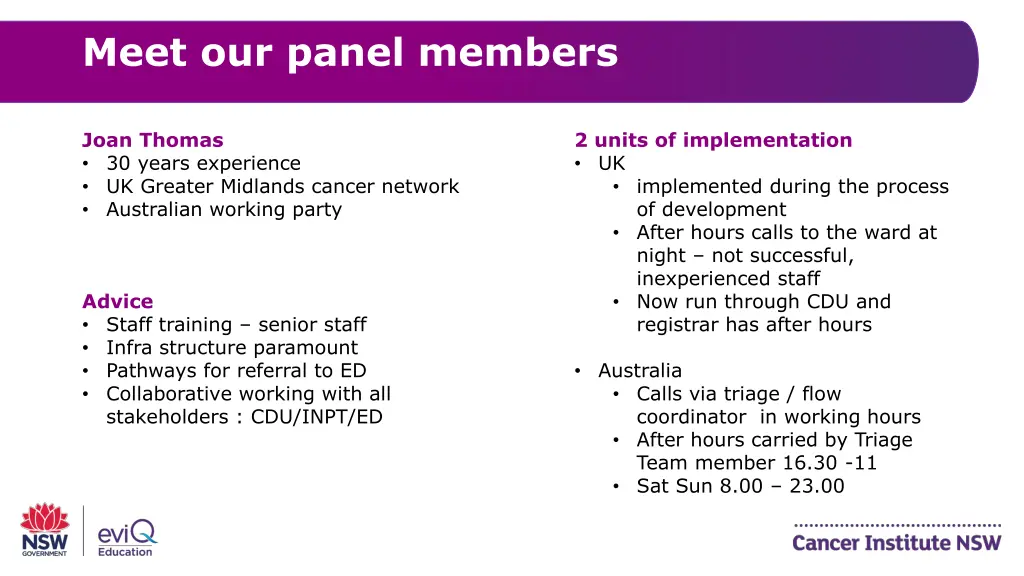 Meet our panel members

Joan Thomas
• 30 years experience
• UK Greater Midlands cancer network
• Australian working party

Advice
• Staff training – senior staff
• Infra structure paramount
• Pathways for referral to ED
• Collaborative working with all stakeholders : CDU/INPT/ED

2 units of implementation
• UK
  • implemented during the process of development
  • After hours calls to the ward at night – not successful, inexperienced staff
  • Now run through CDU and registrar has after hours

• Australia
  • Calls via triage / flow coordinator in working hours
  • After hours carried by Triage Team member 16.30 -11
  • Sat Sun 8.00 – 23.00

NSW GOVERNMENT
eviQ Education
Cancer Institute NSW